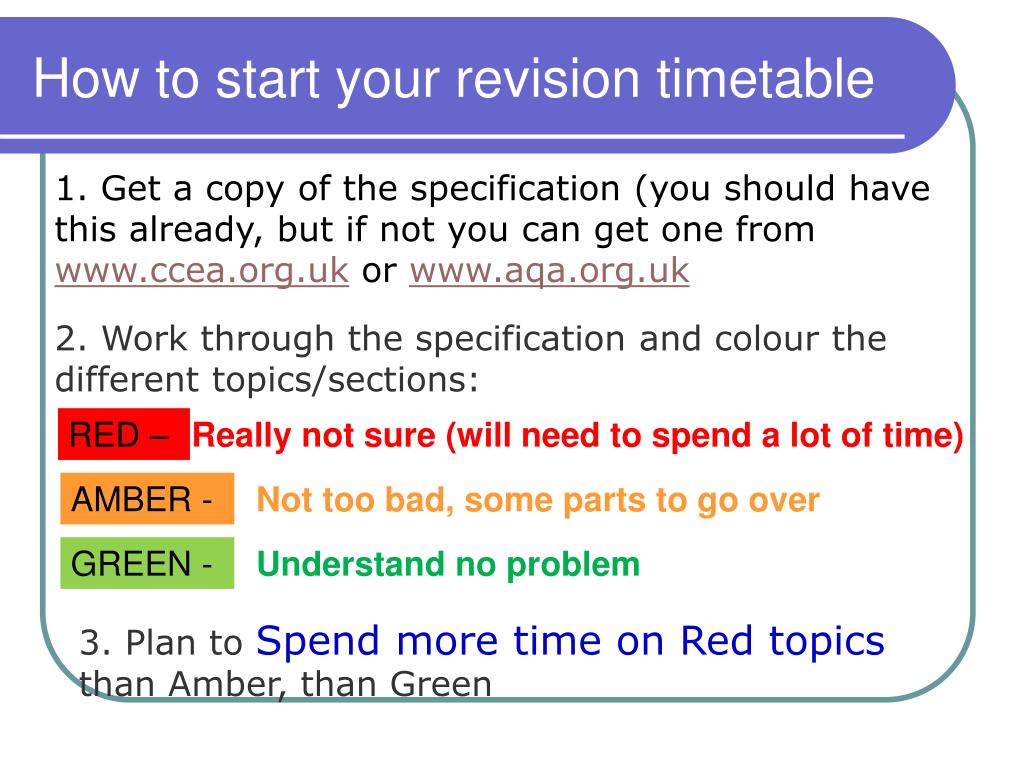 How to start your revision timetable

1. Get a copy of the specification (you should have this already, but if not you can get one from www.ccea.org.uk or www.aqa.org.uk

2. Work through the specification and colour the different topics/sections:

RED – Really not sure (will need to spend a lot of time)

AMBER - Not too bad, some parts to go over

GREEN - Understand no problem

3. Plan to Spend more time on Red topics than Amber, than Green